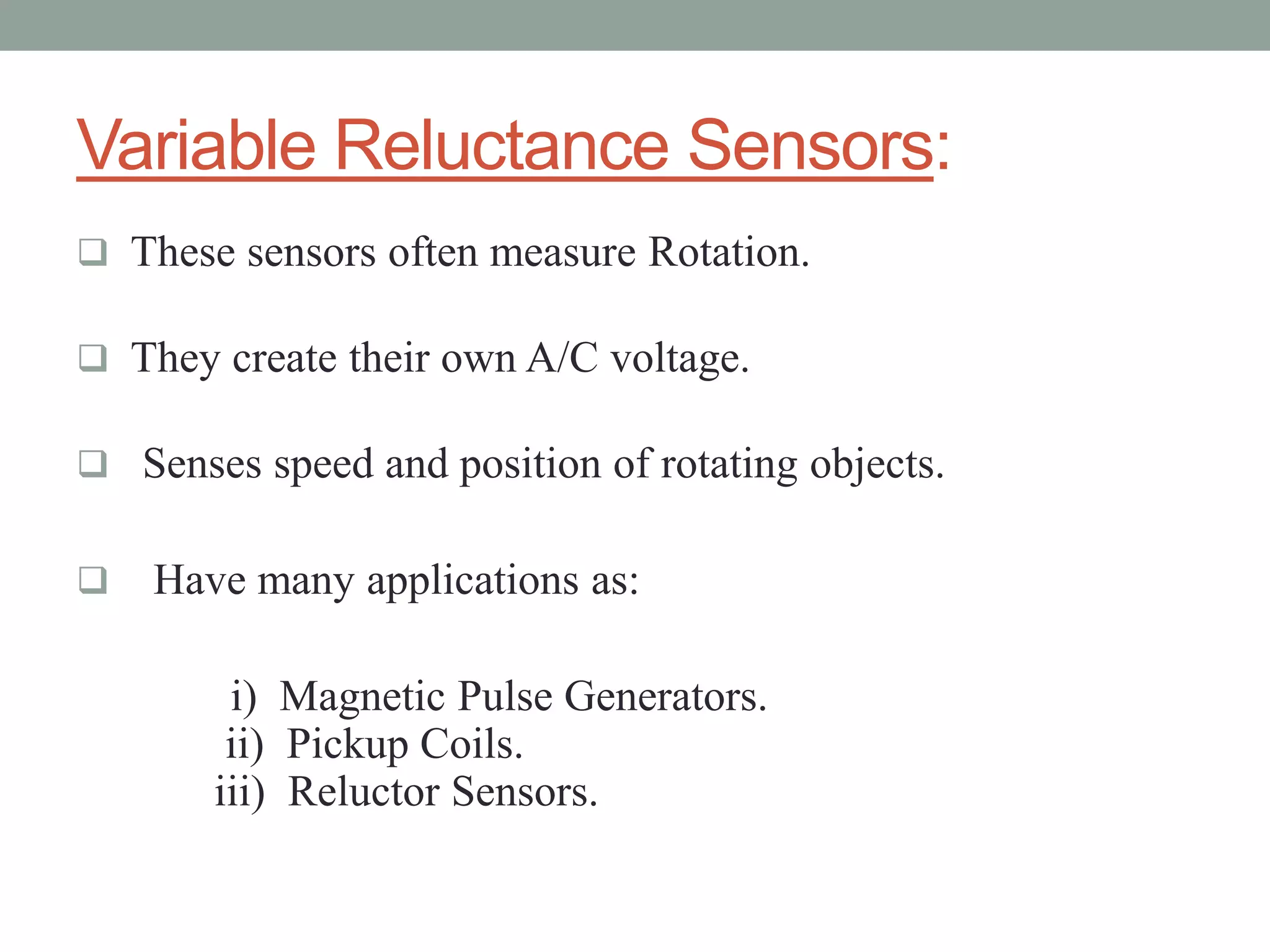 Variable Reluctance Sensors:

❑ These sensors often measure Rotation.

❑ They create their own A/C voltage.

❑ Senses speed and position of rotating objects.

❑ Have many applications as:

i) Magnetic Pulse Generators.
ii) Pickup Coils.
iii) Reluctor Sensors.